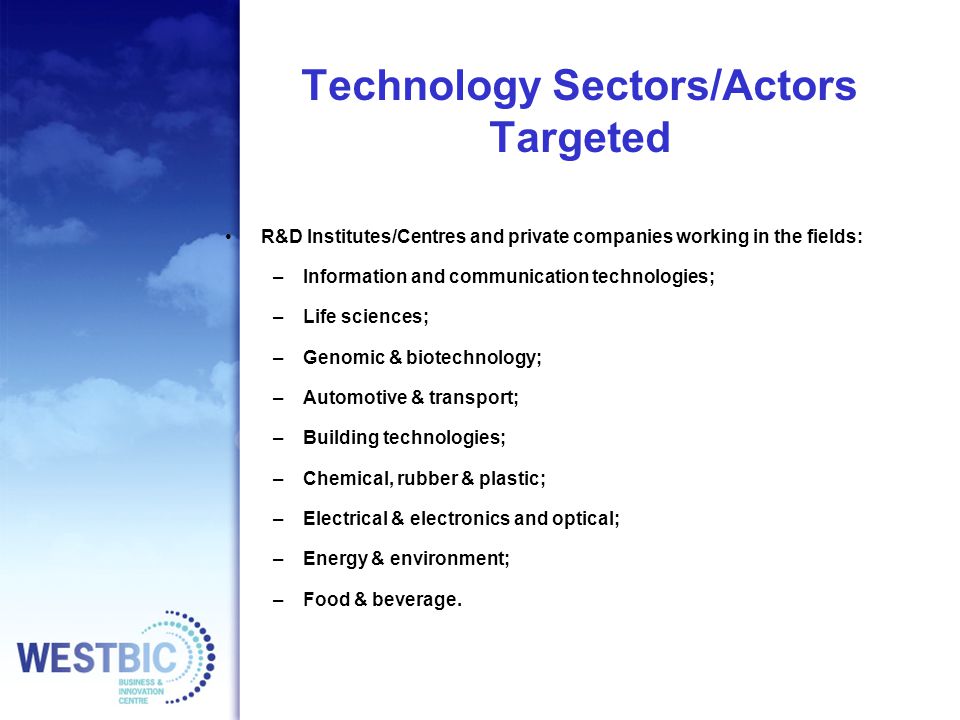 Technology Sectors/Actors Targeted

• R&D Institutes/Centres and private companies working in the fields:
– Information and communication technologies;
– Life sciences;
– Genomic & biotechnology;
– Automotive & transport;
– Building technologies;
– Chemical, rubber & plastic;
– Electrical & electronics and optical;
– Energy & environment;
– Food & beverage.

WESTBIC
BUSINESS & INNOVATION CENTRE